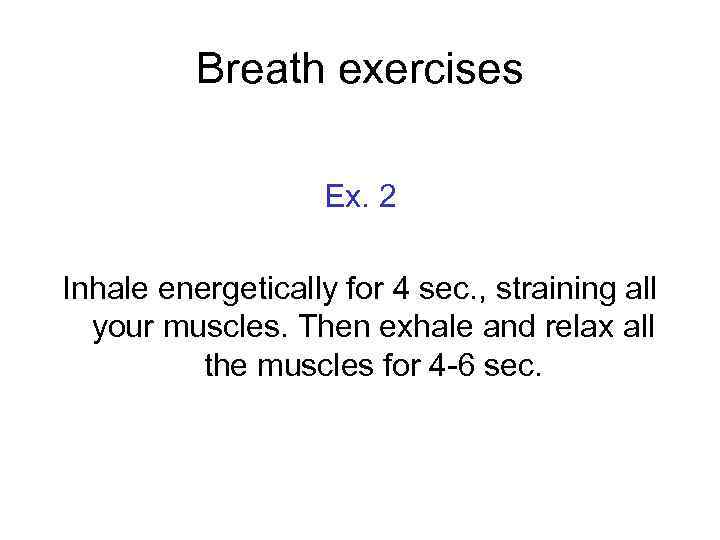 Breath exercises

Ex. 2

Inhale energetically for 4 sec., straining all your muscles. Then exhale and relax all the muscles for 4-6 sec.